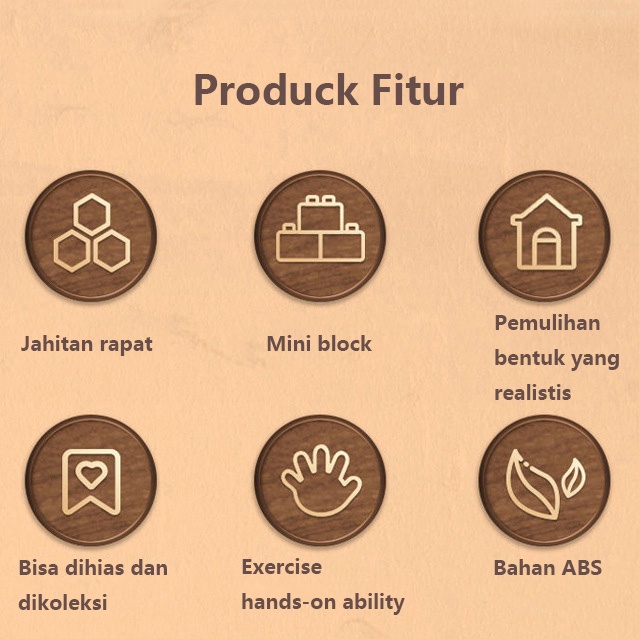 Produck Fitur

Jahitan rapat

Mini block

Pemulihan bentuk yang realistis

Bisa dihias dan dikoleksi

Exercise hands-on ability

Bahan ABS